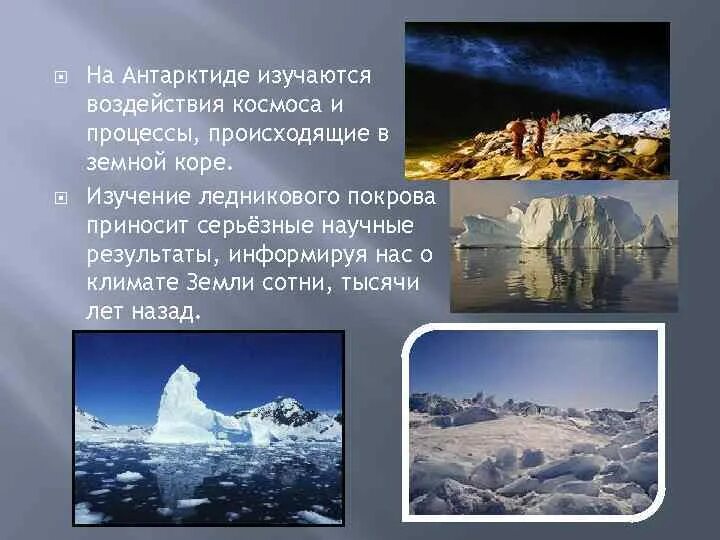 На Антарктиде изучаются воздействия космоса и процессы, происходящие в земной коре.

Изучение ледникового покрова приносит серьёзные научные результаты, информируя нас о климате Земли сотни, тысячи лет назад.